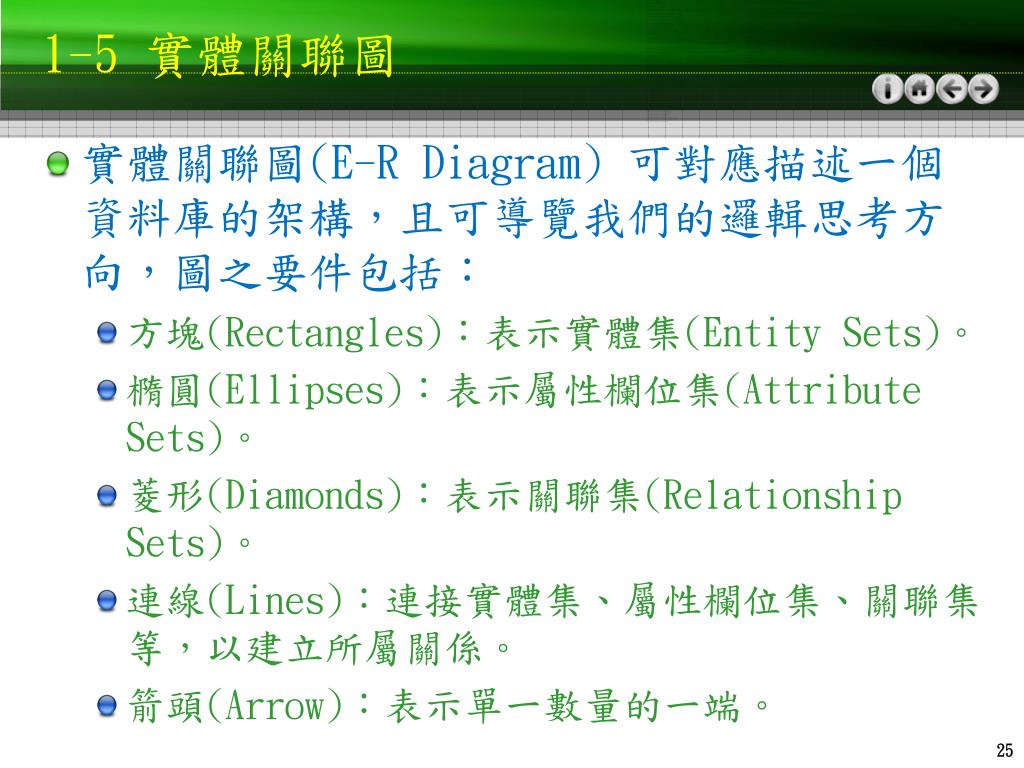 1-5 實體關聯圖

實體關聯圖(E-R Diagram) 可對應描述一個資料庫的架構，且可導覽我們的邏輯思考方向，圖之要件包括：

方塊(Rectangles)：表示實體集(Entity Sets)。

橢圓(Ellipses)：表示屬性欄位集(Attribute Sets)。

菱形(Diamonds)：表示關聯集(Relationship Sets)。

連線(Lines)：連接實體集、屬性欄位集、關聯集等，以建立所屬關係。

箭頭(Arrow)：表示單一數量的一端。

25